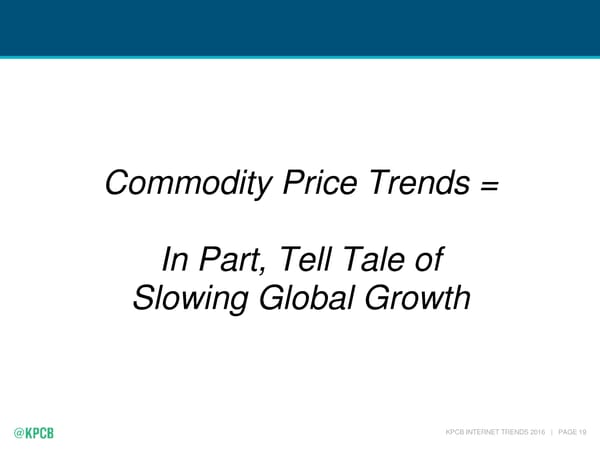 Commodity Price Trends =

In Part, Tell Tale of Slowing Global Growth

@KPCB

KPCB INTERNET TRENDS 2016 | PAGE 19